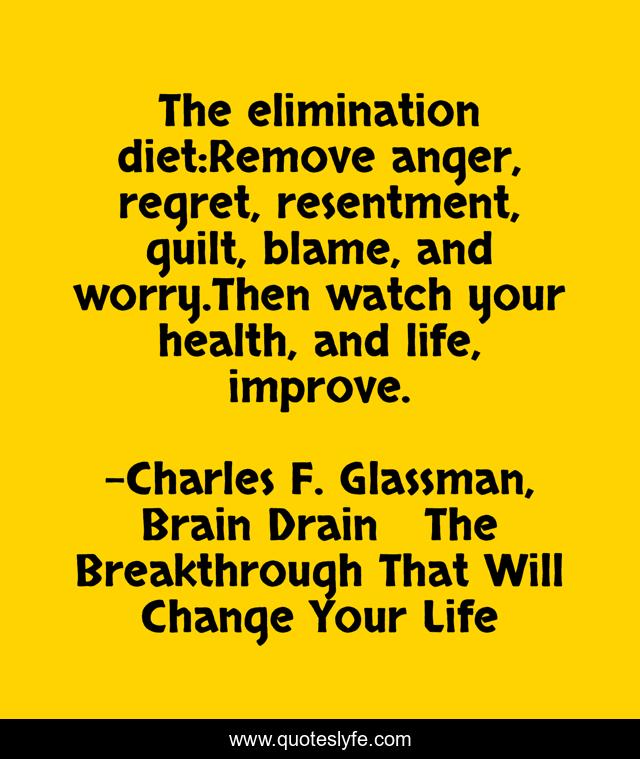 The elimination diet:Remove anger, regret, resentment, guilt, blame, and worry.Then watch your health, and life, improve.

-Charles F. Glassman, Brain Drain The Breakthrough That Will Change Your Life

www.quoteslyfe.com